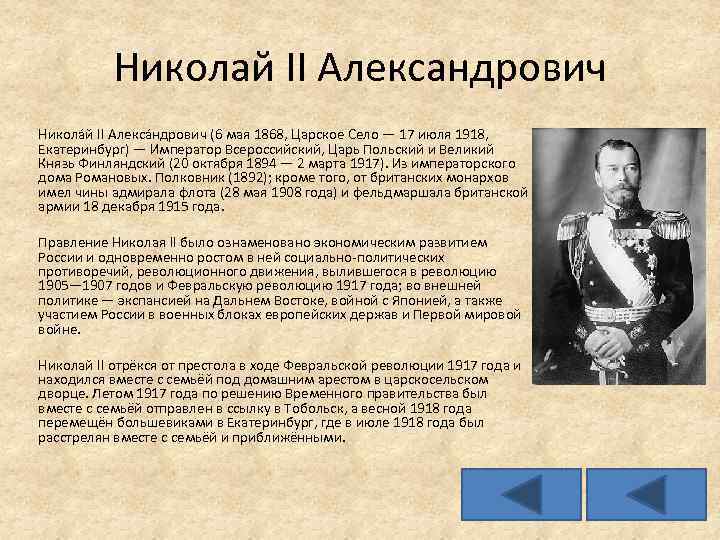 Николай II Александрович

Никола́й II Алекса́ндрович (6 мая 1868, Царское Село — 17 июля 1918, Екатеринбург) — Император Всероссийский, Царь Польский и Великий Князь Финляндский (20 октября 1894 — 2 марта 1917). Из императорского дома Романовых. Полковник (1892); кроме того, от британских монархов имел чины адмирала флота (28 мая 1908 года) и фельдмаршала британской армии 18 декабря 1915 года.

Правление Николая II было ознаменовано экономическим развитием России и одновременно ростом в ней социально-политических противоречий, революционного движения, вылившегося в революцию 1905—1907 годов и Февральскую революцию 1917 года; во внешней политике — экспансией на Дальнем Востоке, войной с Японией, а также участием России в военных блоках европейских держав и Первой мировой войне.

Николай II отрёкся от престола в ходе Февральской революции 1917 года и находился вместе с семьёй под домашним арестом в царскосельском дворце. Летом 1917 года по решению Временного правительства был вместе с семьёй отправлен в ссылку в Тобольск, а весной 1918 года перемещён большевиками в Екатеринбург, где в июле 1918 года был расстрелян вместе с семьёй и приближёнными.